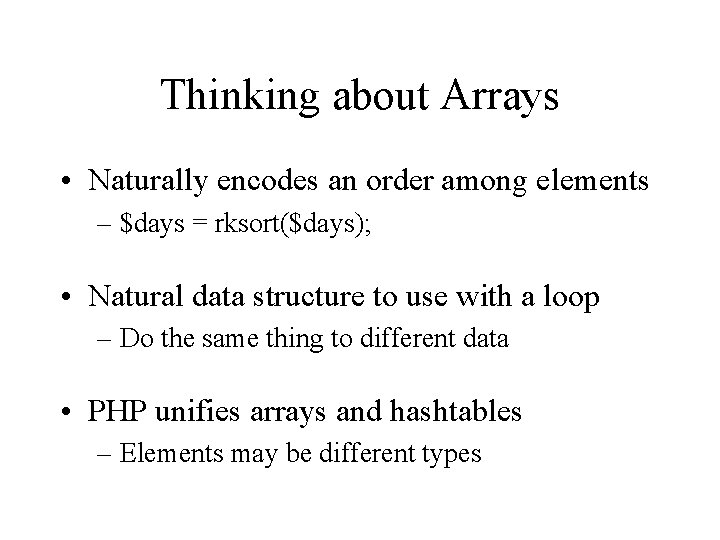 Thinking about Arrays

• Naturally encodes an order among elements
– \$days = rksort(\$days);

• Natural data structure to use with a loop
– Do the same thing to different data

• PHP unifies arrays and hashtables
– Elements may be different types